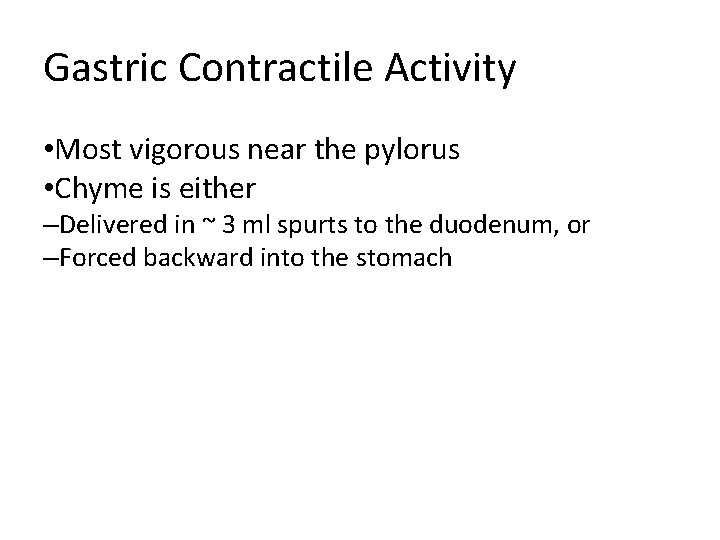 Gastric Contractile Activity

•Most vigorous near the pylorus
•Chyme is either
–Delivered in ~ 3 ml spurts to the duodenum, or
–Forced backward into the stomach